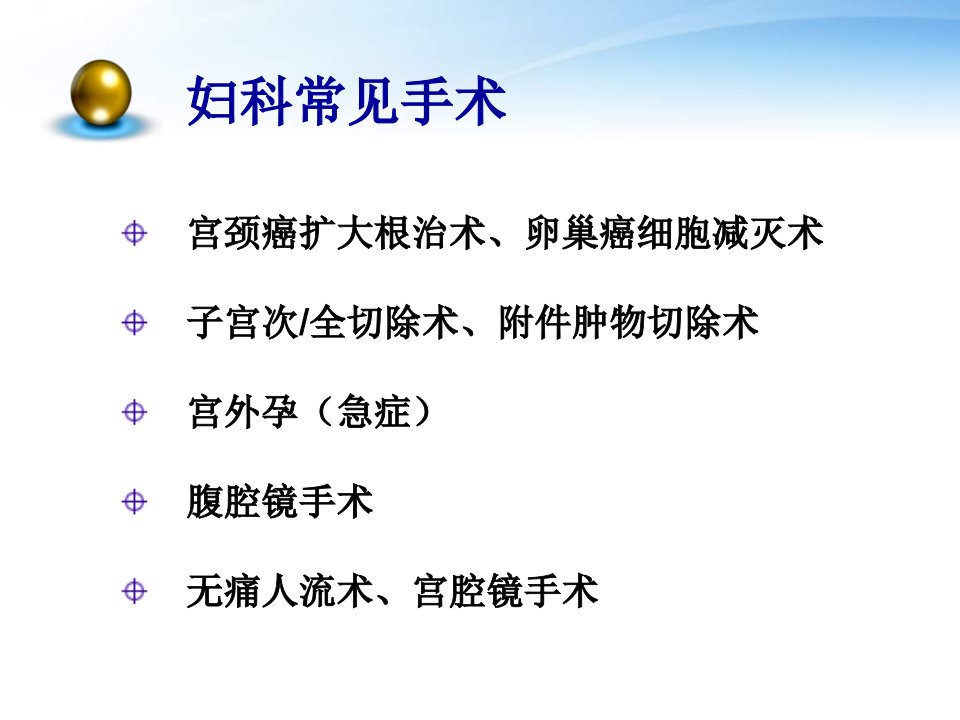 妇科常见手术

宫颈癌扩大根治术、卵巢癌细胞减灭术

子宫次/全切除术、附件肿物切除术

宫外孕（急症）

腹腔镜手术

无痛人流术、宫腔镜手术